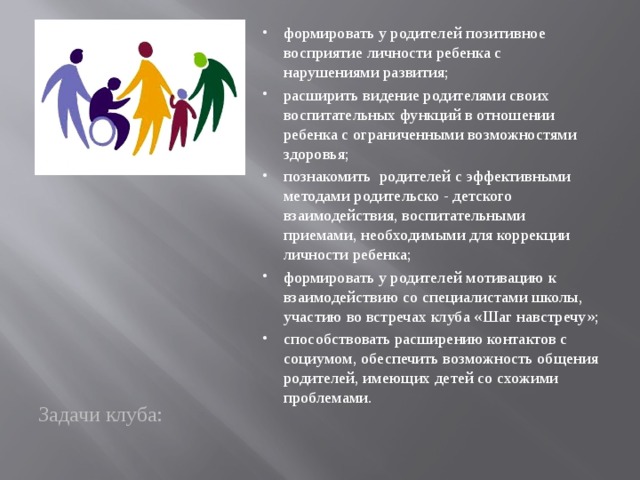 • формировать у родителей позитивное восприятие личности ребенка с нарушениями развития;

• расширить видение родителями своих воспитательных функций в отношении ребенка с ограниченными возможностями здоровья;

• познакомить родителей с эффективными методами родительско - детского взаимодействия, воспитательными приемами, необходимыми для коррекции личности ребенка;

• формировать у родителей мотивацию к взаимодействию со специалистами школы, участию во встречах клуба «Шаг навстречу»;

• способствовать расширению контактов с социумом, обеспечить возможность общения родителей, имеющих детей со схожими проблемами.

Задачи клуба: